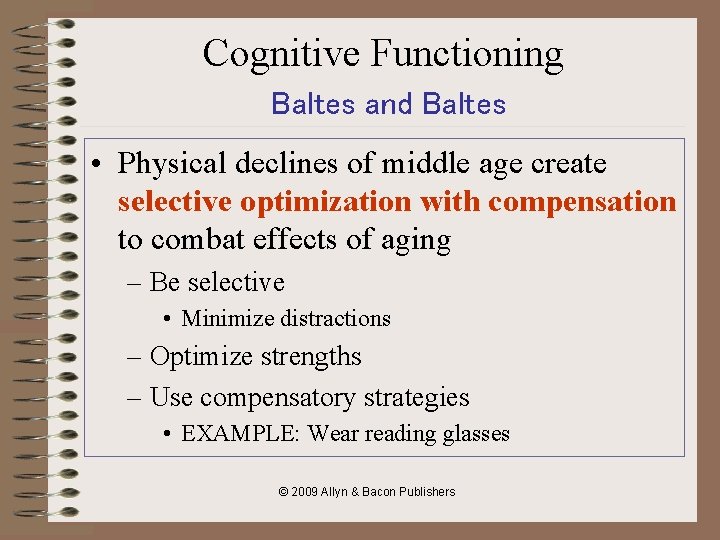 Cognitive Functioning

Baltes and Baltes

• Physical declines of middle age create selective optimization with compensation to combat effects of aging

– Be selective

• Minimize distractions

– Optimize strengths

– Use compensatory strategies

• EXAMPLE: Wear reading glasses

© 2009 Allyn & Bacon Publishers